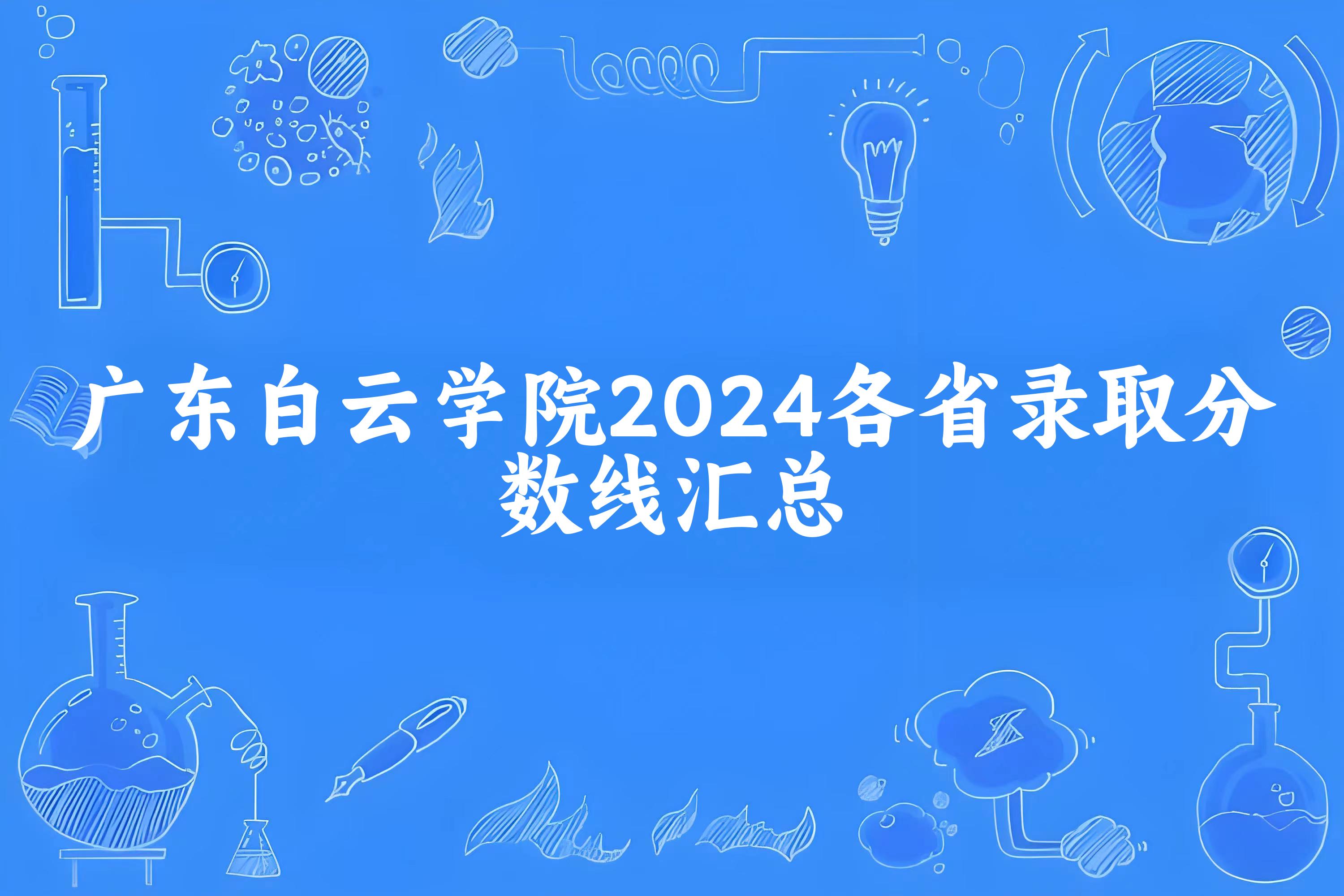 广东白云学院2024各省录取分数线汇总